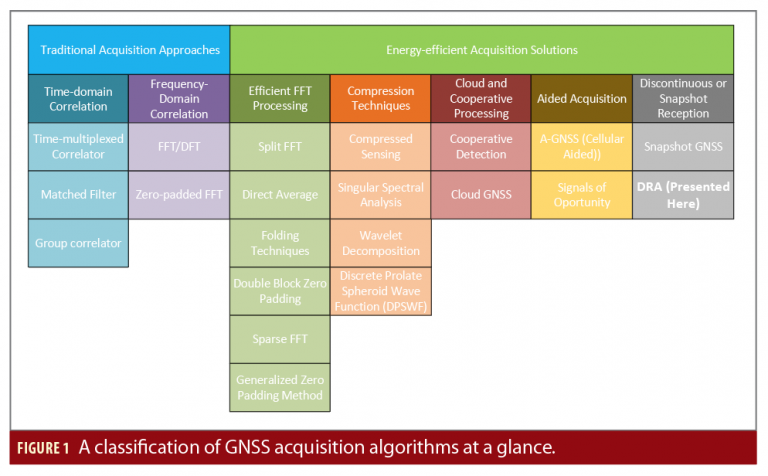 | Traditional Acquisition Approaches | | Energy-efficient Acquisition Solutions | | | | |
|---|---|---|---|---|---|---|
| Time-domain Correlation | Frequency-Domain Correlation | Efficient FFT Processing | Compression Techniques | Cloud and Cooperative Processing | Aided Acquisition | Discontinuous or Snapshot Reception |
| Time-multiplexed Correlator | FFT/DFT | Split FFT | Compressed Sensing | Cooperative Detection | A-GNSS (Cellular Aided)) | Snapshot GNSS |
| Matched Filter | Zero-padded FFT | Direct Average | Singular Spectral Analysis | Cloud GNSS | Signals of Oportunity | DRA (Presented Here) |
| Group correlator | | Folding Techniques | Wavelet Decomposition | | | |
| | | Double Block Zero Padding | Discrete Prolate Spheroid Wave Function (DPSWF) | | | |
| | | Sparse FFT | | | | |
| | | Generalized Zero Padding Method | | | | |

FIGURE 1 A classification of GNSS acquisition algorithms at a glance.